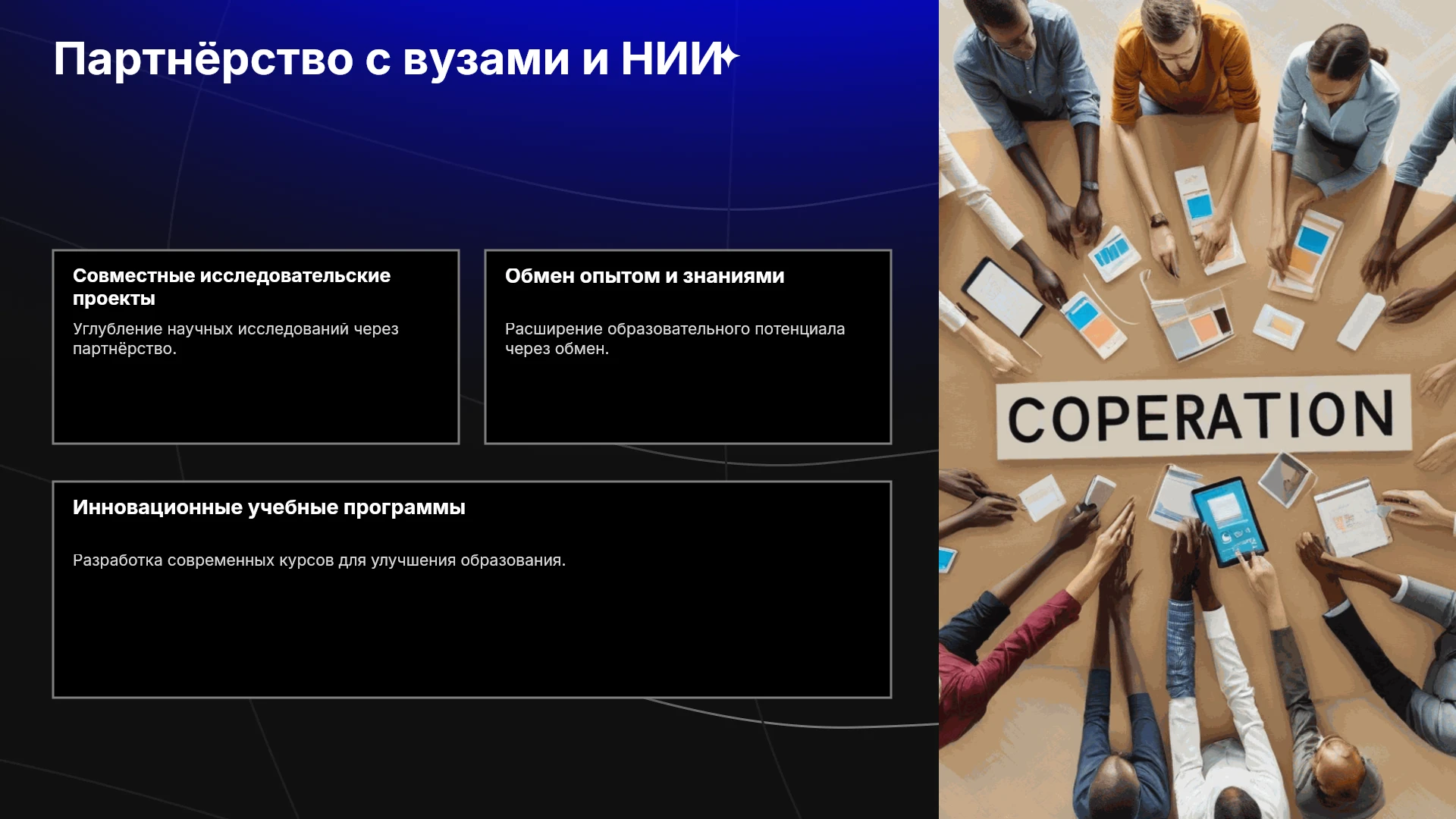 Партнёрство с вузами и НИИ

Совместные исследовательские проекты

Углубление научных исследований через партнёрство.

Обмен опытом и знаниями

Расширение образовательного потенциала через обмен.

Инновационные учебные программы

Разработка современных курсов для улучшения образования.

COPERATION